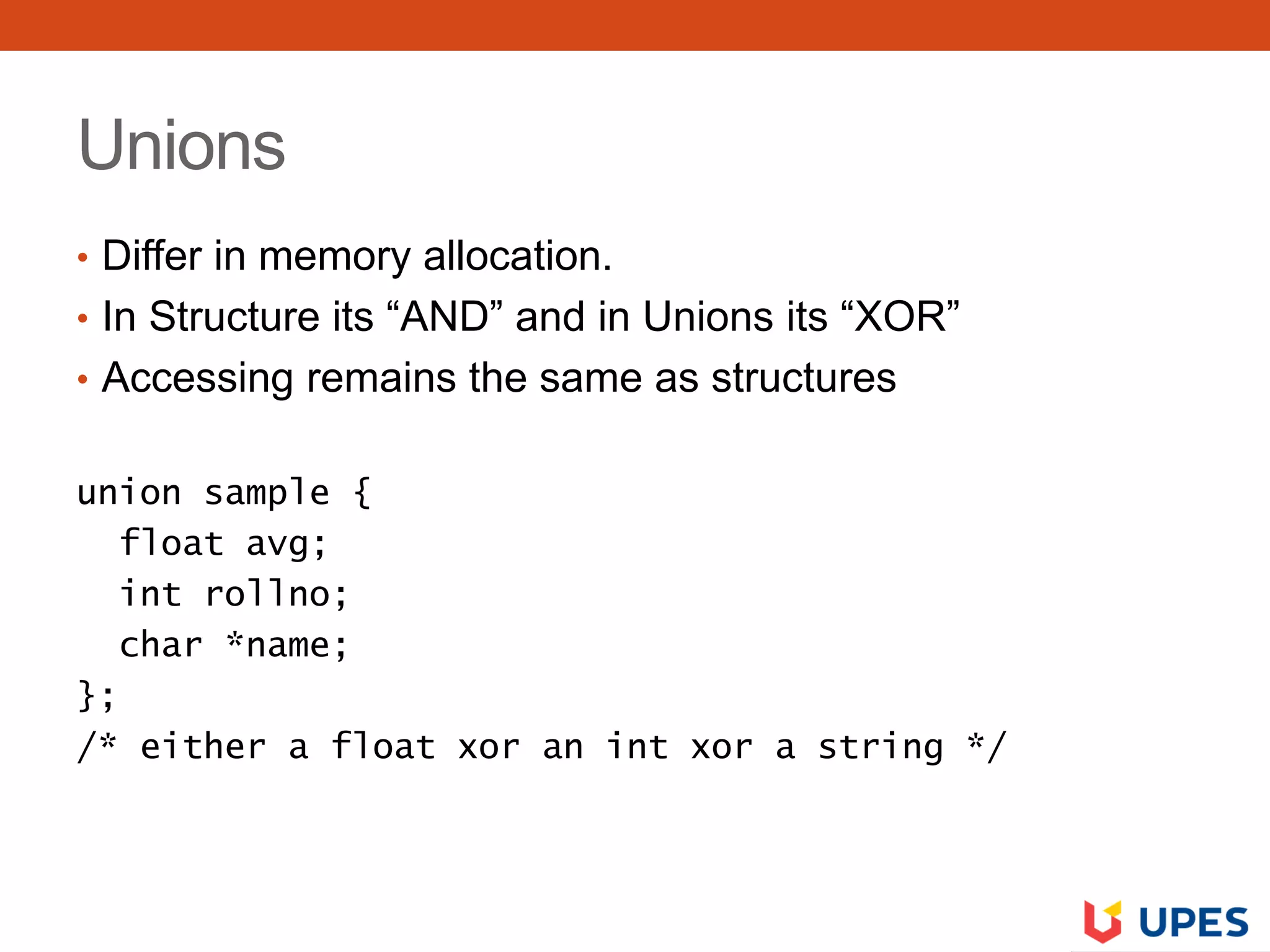 Unions

• Differ in memory allocation.
• In Structure its “AND” and in Unions its “XOR”
• Accessing remains the same as structures

union sample {
  float avg;
  int rollno;
  char *name;
};
/* either a float xor an int xor a string */

UPES